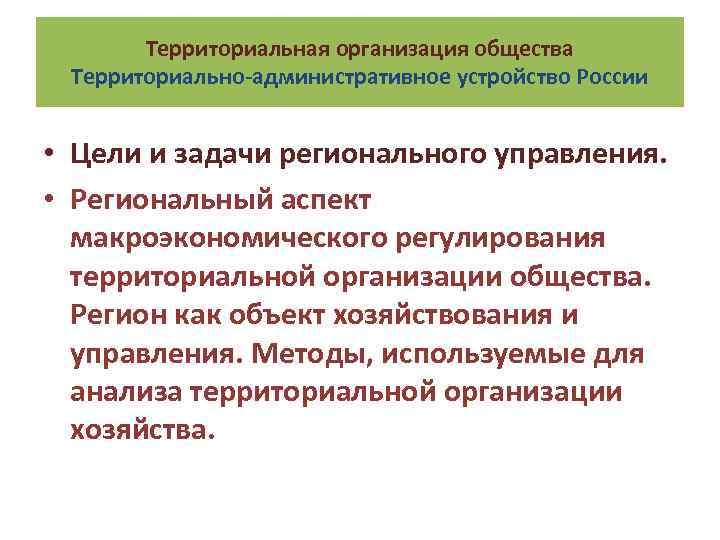 Территориальная организация общества
Территориально-административное устройство России

• Цели и задачи регионального управления.
• Региональный аспект макроэкономического регулирования территориальной организации общества. Регион как объект хозяйствования и управления. Методы, используемые для анализа территориальной организации хозяйства.